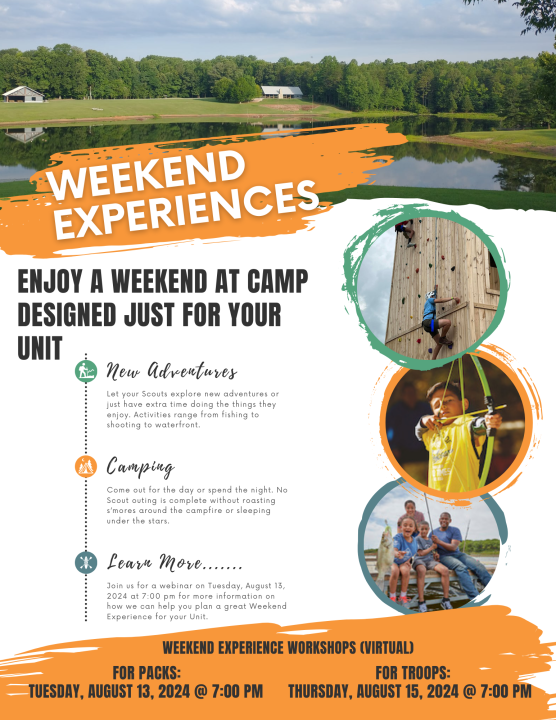 WEEKEND EXPERIENCES

ENJOY A WEEKEND AT CAMP DESIGNED JUST FOR YOUR UNIT

New Adventures

Let your Scouts explore new adventures or just have extra time doing the things they enjoy. Activities range from fishing to shooting to waterfront.

Camping

Come out for the day or spend the night. No Scout outing is complete without roasting s'mores around the campfire or sleeping under the stars.

Learn More.......

Join us for a webinar on Tuesday, August 13, 2024 at 7:00 pm for more information on how we can help you plan a great Weekend Experience for your Unit.

WEEKEND EXPERIENCE WORKSHOPS (VIRTUAL)

FOR PACKS:
TUESDAY, AUGUST 13, 2024 @ 7:00 PM

FOR TROOPS:
THURSDAY, AUGUST 15, 2024 @ 7:00 PM